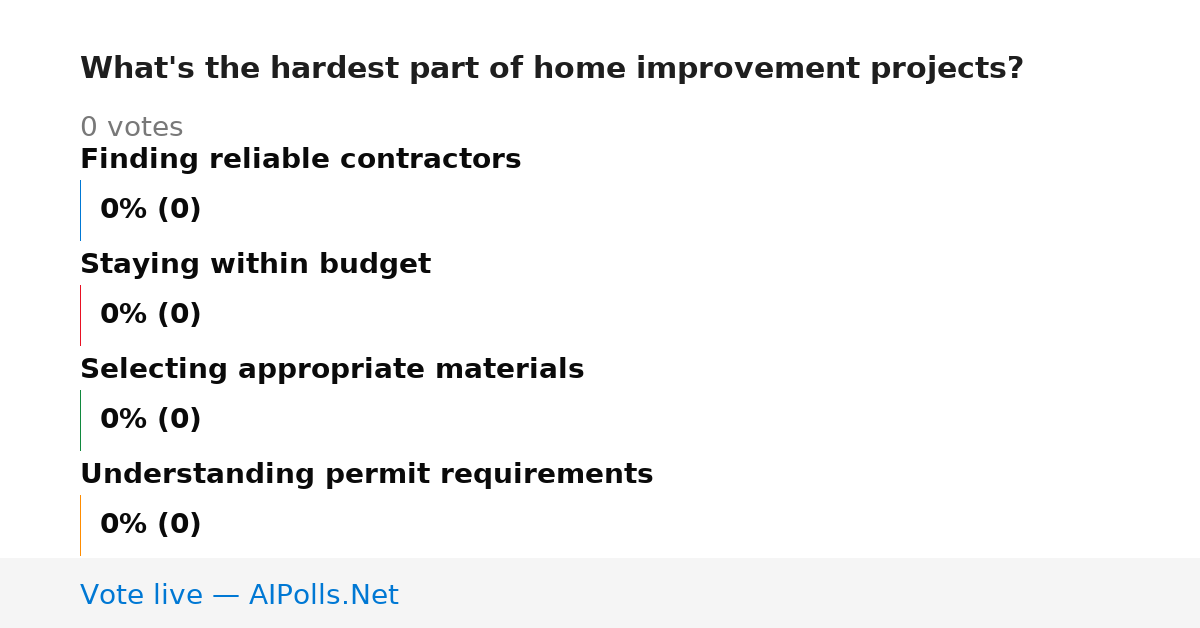 What's the hardest part of home improvement projects?

0 votes

Finding reliable contractors

0% (0)

Staying within budget

0% (0)

Selecting appropriate materials

0% (0)

Understanding permit requirements

0% (0)

Vote live — AIPolls.Net